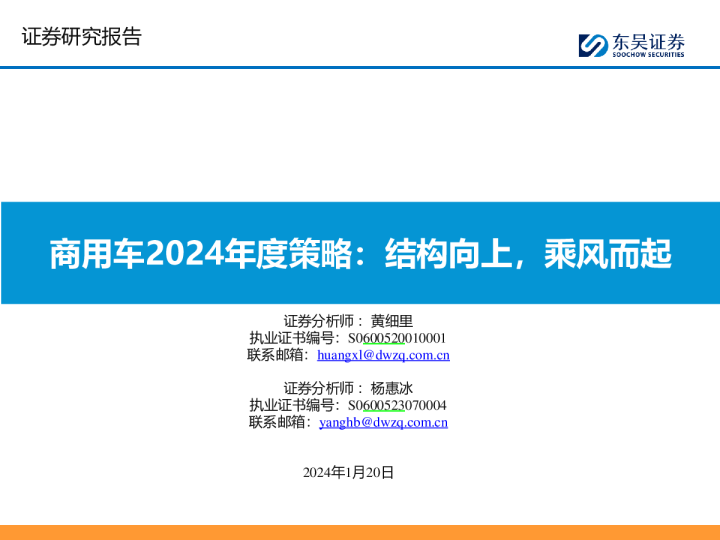 证券研究报告

东吴证券
SOOCHOW SECURITIES

商用车2024年度策略：结构向上，乘风而起

证券分析师：黄细里
执业证书编号：S0600520010001
联系邮箱：huangxl@dwzq.com.cn

证券分析师：杨惠冰
执业证书编号：S0600523070004
联系邮箱：yanghb@dwzq.com.cn

2024年1月20日